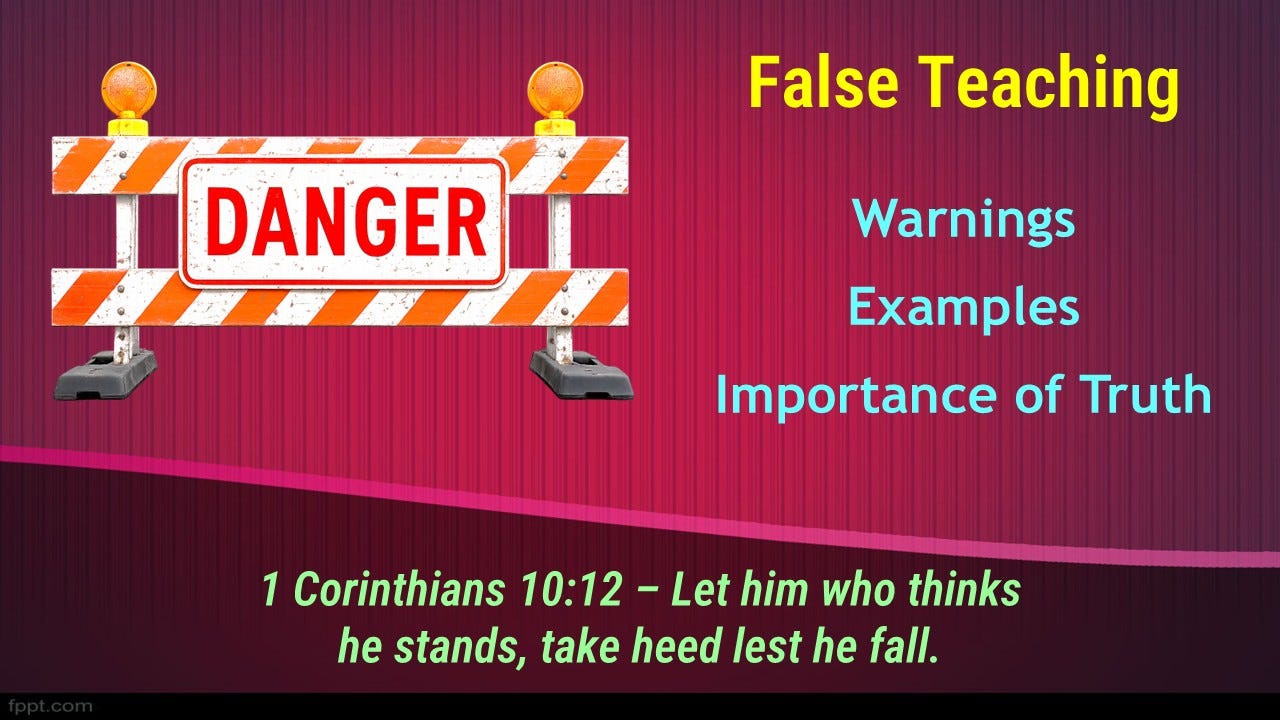 DANGER

False Teaching

Warnings

Examples

Importance of Truth

1 Corinthians 10:12 – Let him who thinks he stands, take heed lest he fall.

fppt.com